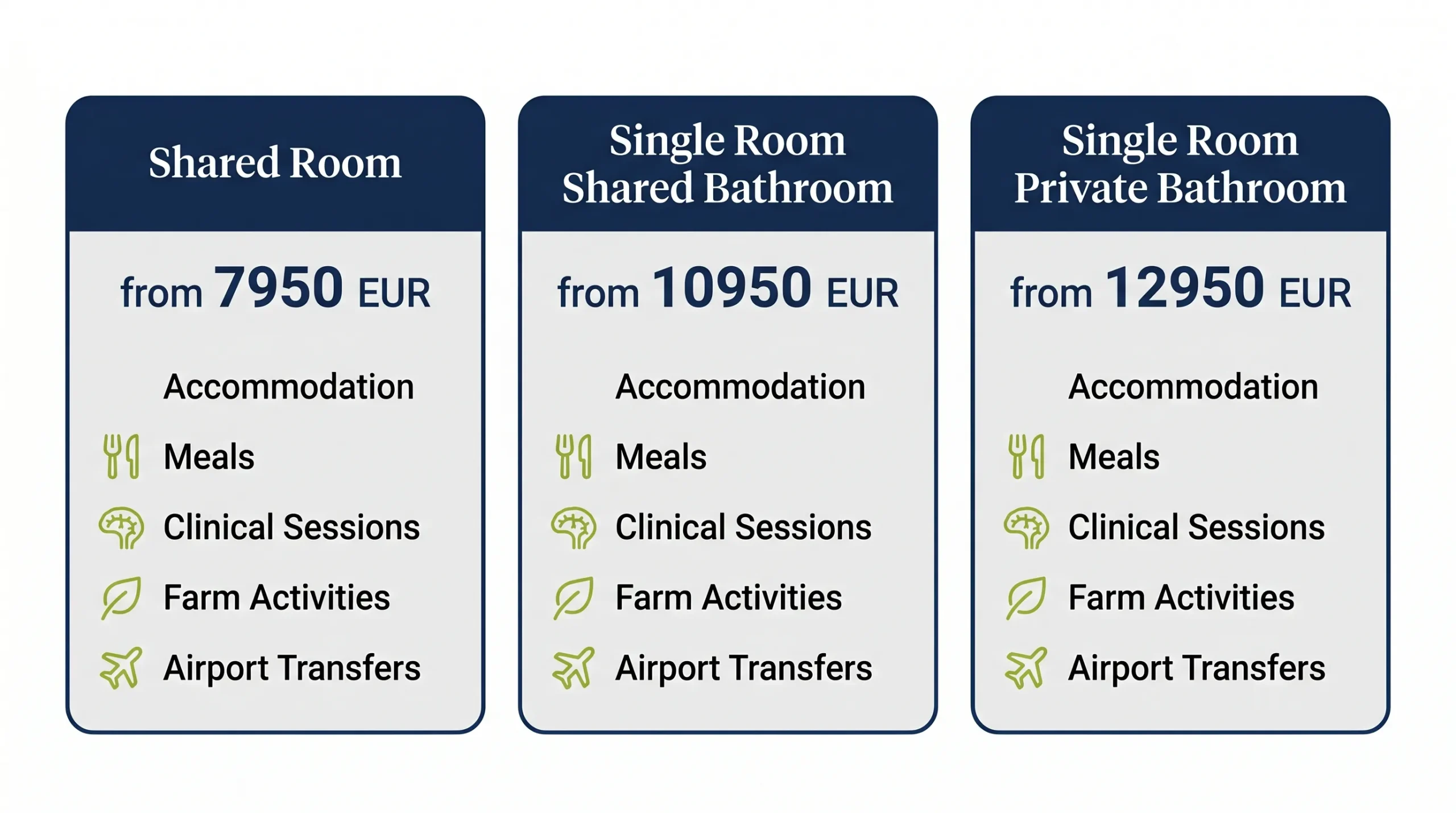 Shared Room

from 7950 EUR

Accommodation
Meals
Clinical Sessions
Farm Activities
Airport Transfers

Single Room
Shared Bathroom

from 10950 EUR

Accommodation
Meals
Clinical Sessions
Farm Activities
Airport Transfers

Single Room
Private Bathroom

from 12950 EUR

Accommodation
Meals
Clinical Sessions
Farm Activities
Airport Transfers